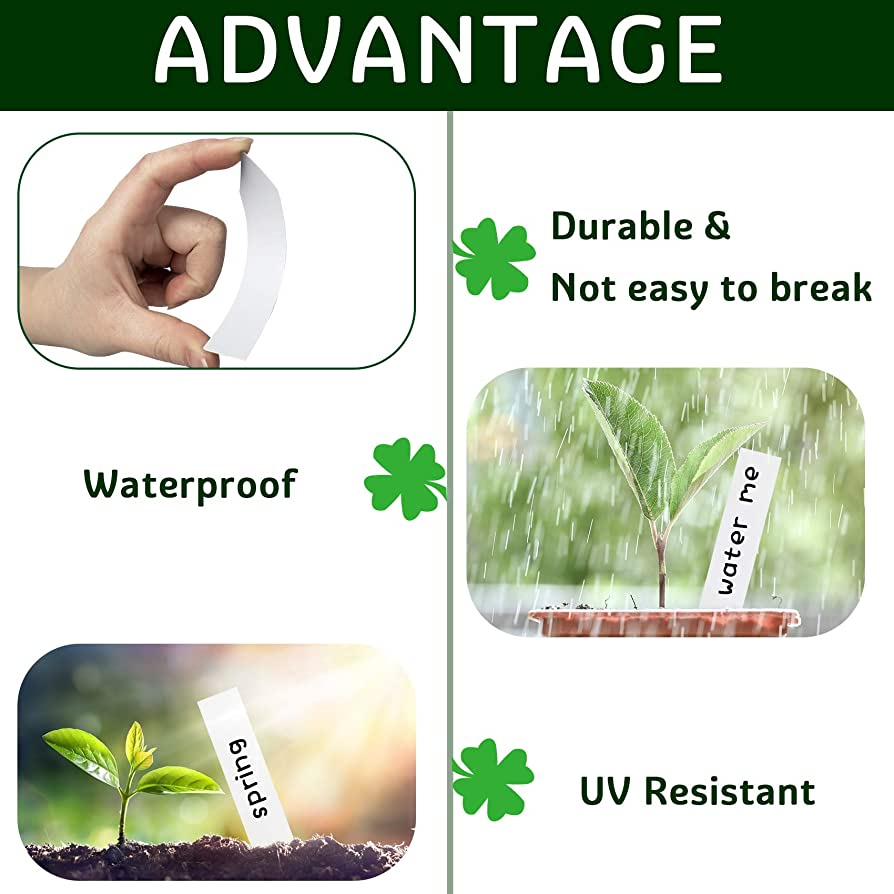 ADVANTAGE

Durable &
Not easy to break

Waterproof

water me

spring

UV Resistant